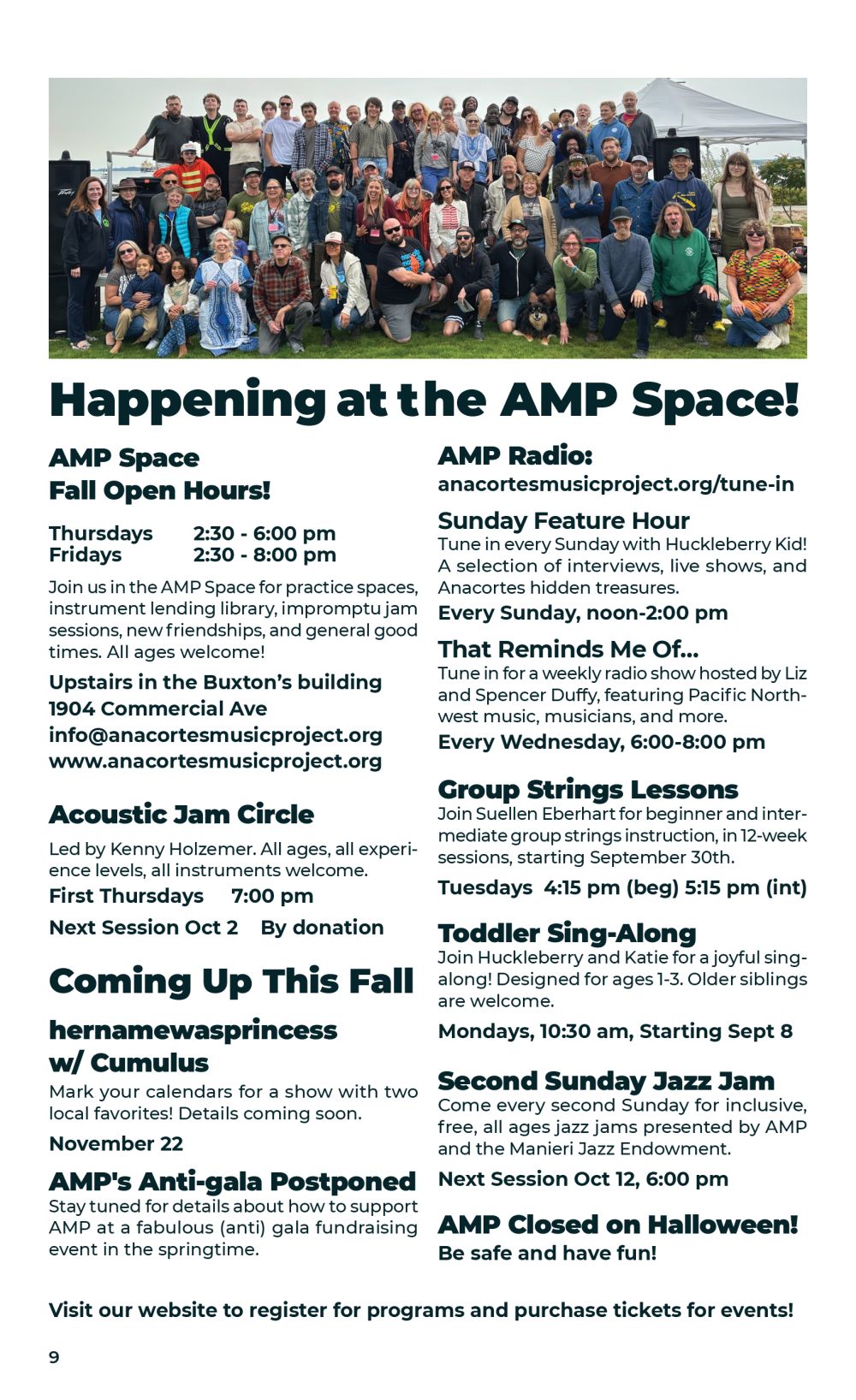 Happening at the AMP Space!

AMP Space
Fall Open Hours!

Thursdays 2:30 - 6:00 pm
Fridays 2:30 - 8:00 pm

Join us in the AMP Space for practice spaces, instrument lending library, impromptu jam sessions, new friendships, and general good times. All ages welcome!

Upstairs in the Buxton's building
1904 Commercial Ave
info@anacortesmusicproject.org
www.anacortesmusicproject.org

Acoustic Jam Circle

Led by Kenny Holzemer. All ages, all experience levels, all instruments welcome.

First Thursdays 7:00 pm

Next Session Oct 2 By donation

Coming Up This Fall

hernamewasprincess w/ Cumulus

Mark your calendars for a show with two local favorites! Details coming soon.

November 22

AMP's Anti-gala Postponed

Stay tuned for details about how to support AMP at a fabulous (anti) gala fundraising event in the springtime.

AMP Radio:
anacortesmusicproject.org/tune-in

Sunday Feature Hour

Tune in every Sunday with Huckleberry Kid! A selection of interviews, live shows, and Anacortes hidden treasures.

Every Sunday, noon-2:00 pm

That Reminds Me Of...

Tune in for a weekly radio show hosted by Liz and Spencer Duffy, featuring Pacific Northwest music, musicians, and more.

Every Wednesday, 6:00-8:00 pm

Group Strings Lessons

Join Suellen Eberhart for beginner and intermediate group strings instruction, in 12-week sessions, starting September 30th.

Tuesdays 4:15 pm (beg) 5:15 pm (int)

Toddler Sing-Along

Join Huckleberry and Katie for a joyful sing-along! Designed for ages 1-3. Older siblings are welcome.

Mondays, 10:30 am, Starting Sept 8

Second Sunday Jazz Jam

Come every second Sunday for inclusive, free, all ages jazz jams presented by AMP and the Manieri Jazz Endowment.

Next Session Oct 12, 6:00 pm

AMP Closed on Halloween!

Be safe and have fun!

Visit our website to register for programs and purchase tickets for events!

9